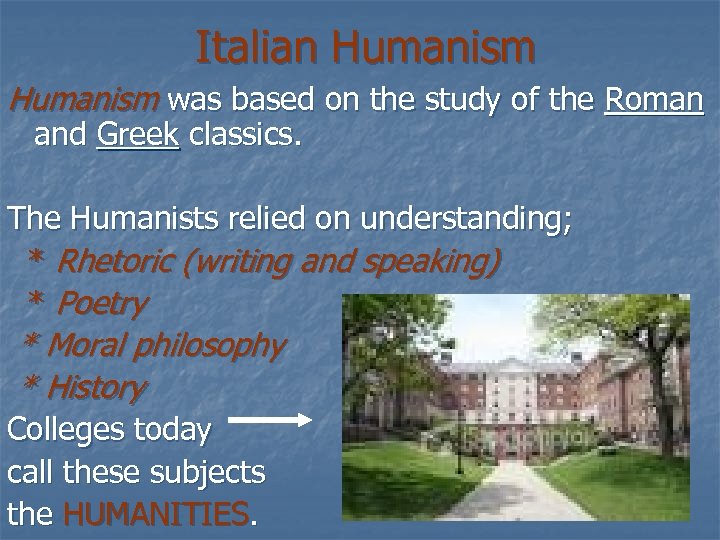 Italian Humanism

Humanism was based on the study of the Roman and Greek classics.

The Humanists relied on understanding;
* Rhetoric (writing and speaking)
* Poetry
* Moral philosophy
* History

Colleges today call these subjects the HUMANITIES.